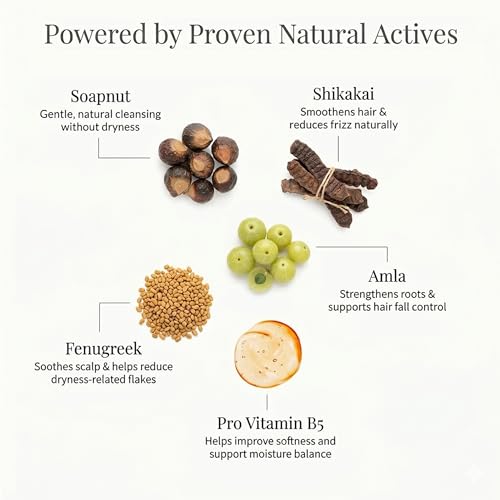 Powered by Proven Natural Actives

Soapnut
Gentle, natural cleansing without dryness

Shikakai
Smoothens hair & reduces frizz naturally

Amla
Strengthens roots & supports hair fall control

Fenugreek
Soothes scalp & helps reduce dryness-related flakes

Pro Vitamin B5
Helps improve softness and support moisture balance